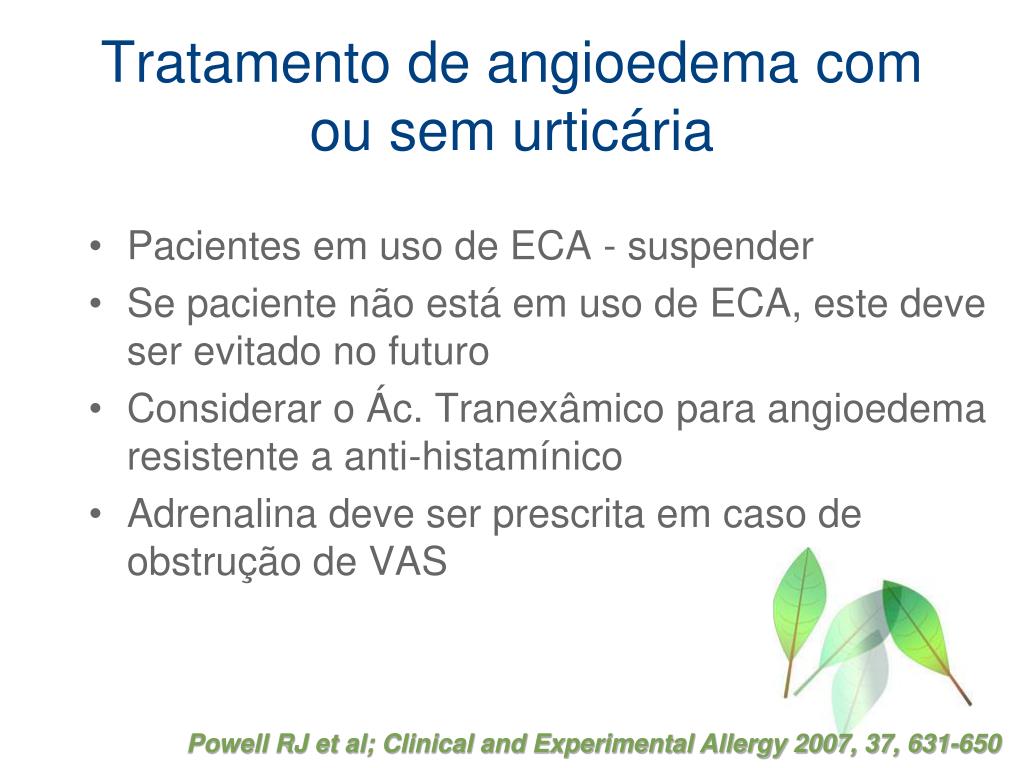 Tratamento de angioedema com ou sem urticária

• Pacientes em uso de ECA - suspender
• Se paciente não está em uso de ECA, este deve ser evitado no futuro
• Considerar o Ác. Tranexâmico para angioedema resistente a anti-histamínico
• Adrenalina deve ser prescrita em caso de obstrução de VAS

Powell RJ et al; Clinical and Experimental Allergy 2007, 37, 631-650